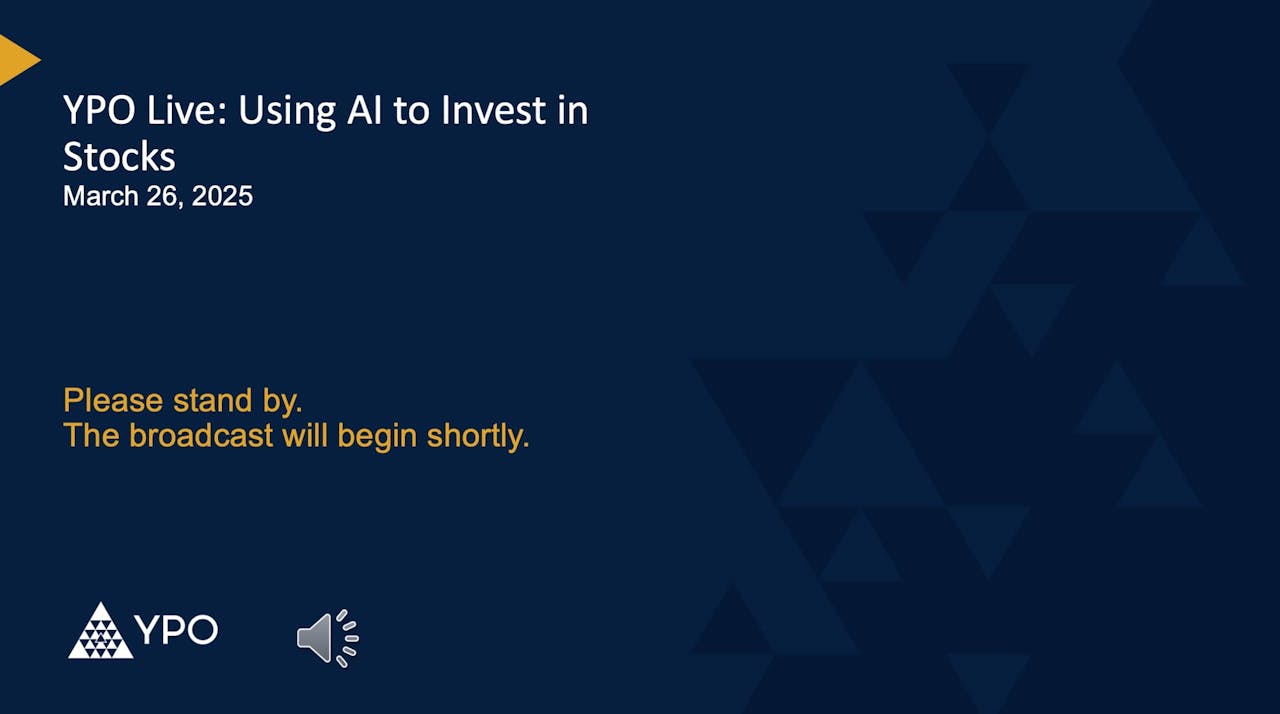 YPO Live: Using AI to Invest in Stocks
March 26, 2025

Please stand by.
The broadcast will begin shortly.

YPO